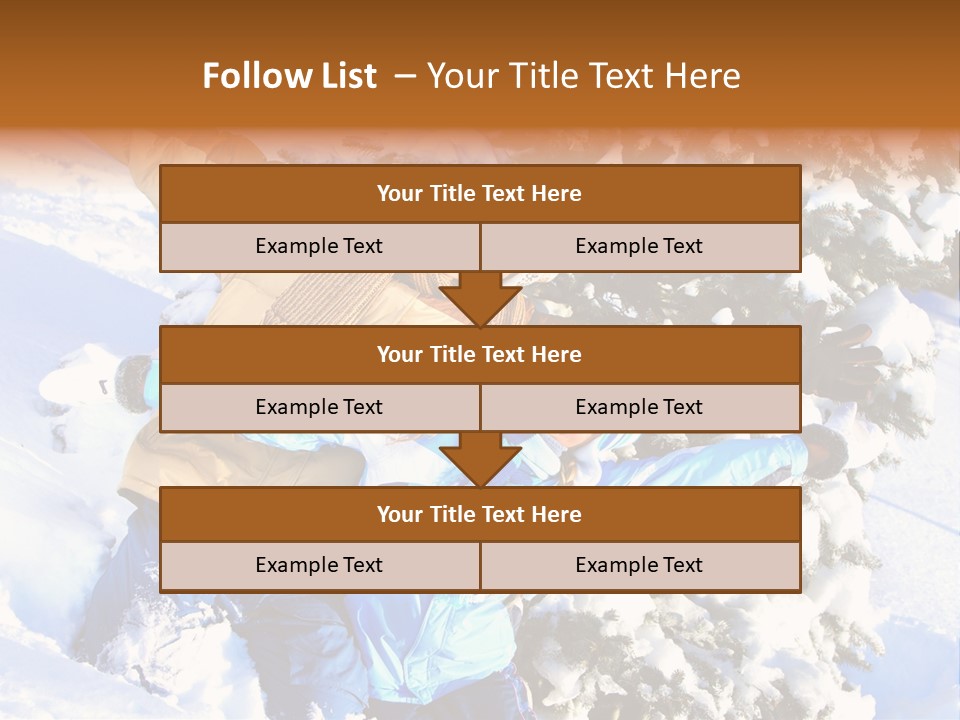 Follow List – Your Title Text Here

Your Title Text Here

Example Text

Example Text

Your Title Text Here

Example Text

Example Text

Your Title Text Here

Example Text

Example Text